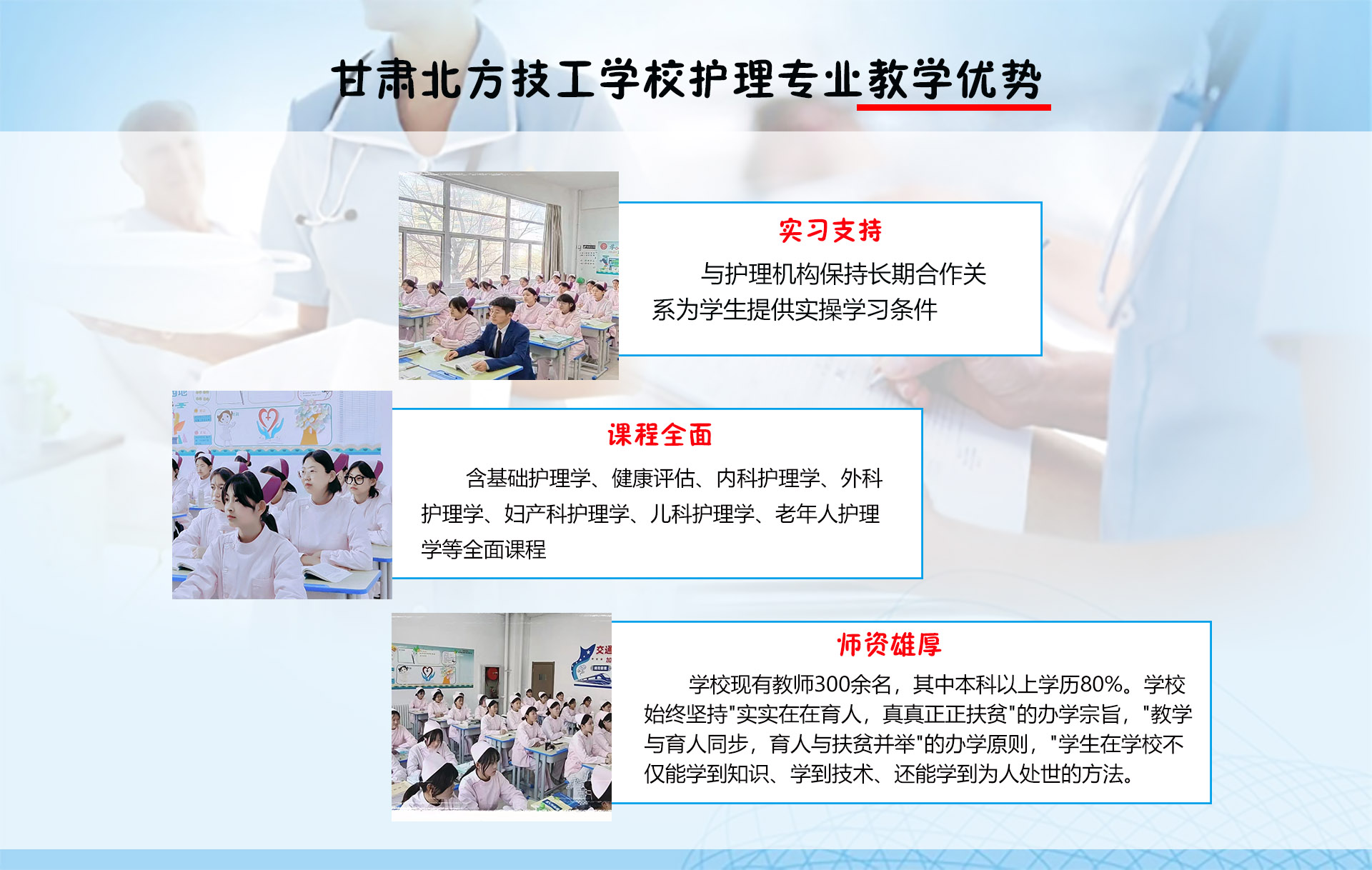 甘肃北方技工学校护理专业教学优势

实习支持

与护理机构保持长期合作关系为学生提供实操学习条件

课程全面

含基础护理学、健康评估、内科护理学、外科护理学、妇产科护理学、儿科护理学、老年人护理学等全面课程

师资雄厚

学校现有教师300余名，其中本科以上学历80%。学校始终坚持"实实在在育人，真真正正扶贫"的办学宗旨，"教学与育人同步，育人与扶贫并举"的办学原则，"学生在学校不仅能学到知识、学到技术、还能学到为人处世的方法。